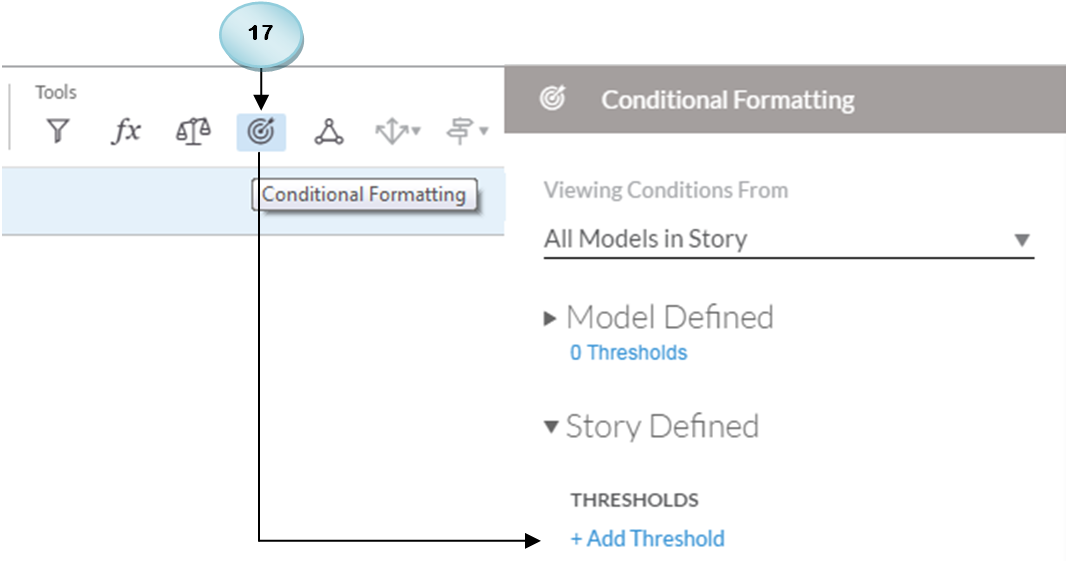 17

Tools

$fx$

Conditional Formatting

Conditional Formatting

Viewing Conditions From

All Models in Story

Model Defined
0 Thresholds

Story Defined

THRESHOLDS
+ Add Threshold